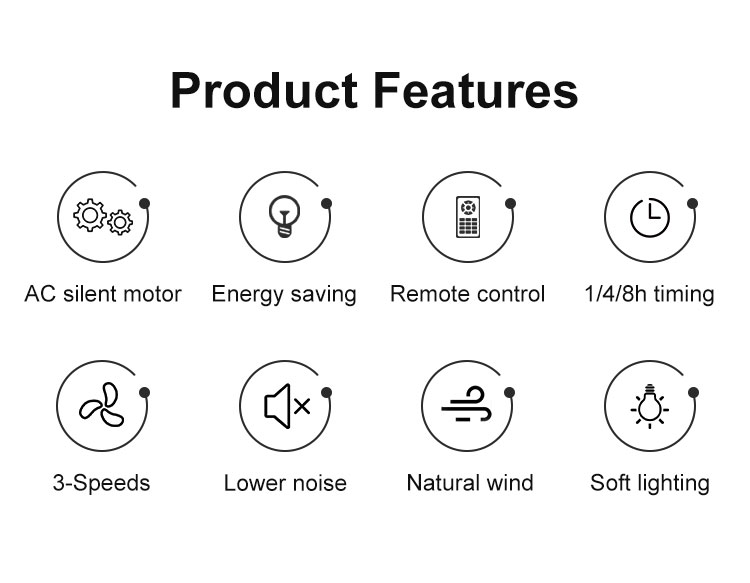 Product Features

AC silent motor

Energy saving

Remote control

1/4/8h timing

3-Speeds

Lower noise

Natural wind

Soft lighting